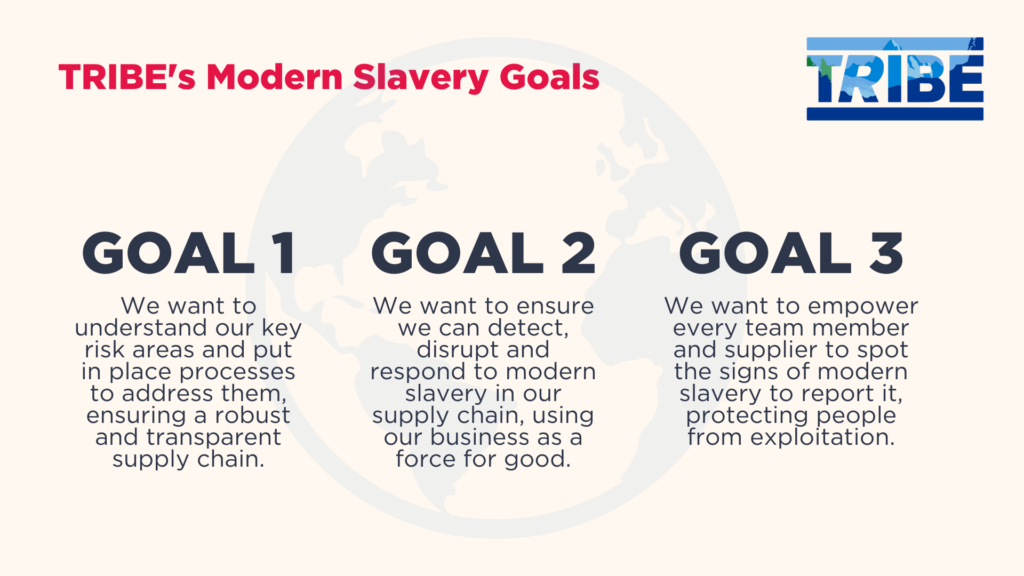 TRIBE's Modern Slavery Goals

TRIBE

GOAL 1

We want to understand our key risk areas and put in place processes to address them, ensuring a robust and transparent supply chain.

GOAL 2

We want to ensure we can detect, disrupt and respond to modern slavery in our supply chain, using our business as a force for good.

GOAL 3

We want to empower every team member and supplier to spot the signs of modern slavery to report it, protecting people from exploitation.